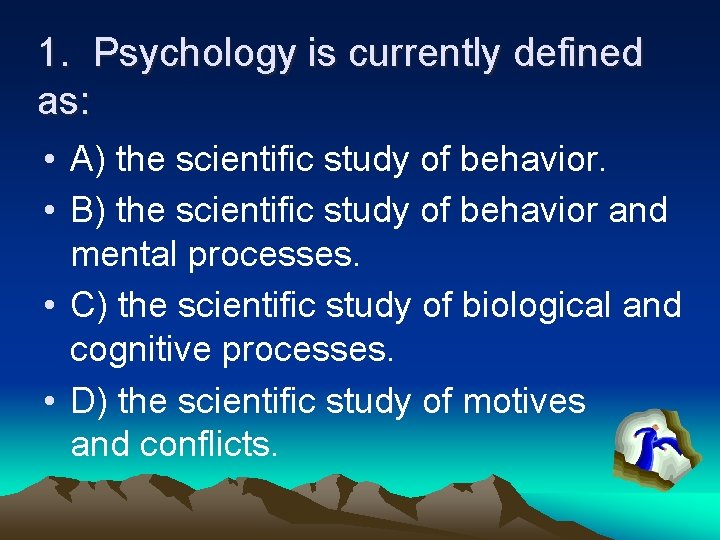 1. Psychology is currently defined as:

• A) the scientific study of behavior.
• B) the scientific study of behavior and mental processes.
• C) the scientific study of biological and cognitive processes.
• D) the scientific study of motives and conflicts.